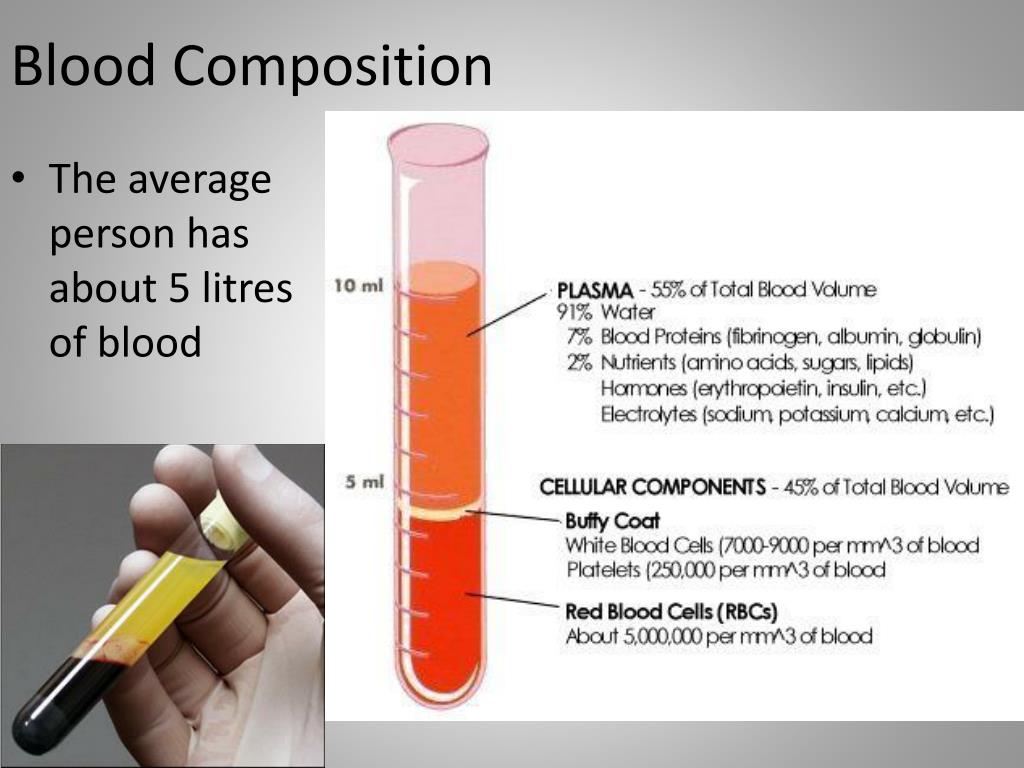 Blood Composition

• The average person has about 5 litres of blood

10 ml

5 ml

PLASMA - 55% of Total Blood Volume
91% Water
7% Blood Proteins (fibrinogen, albumin, globulin)
2% Nutrients (amino acids, sugars, lipids)
Hormones (erythropoietin, insulin, etc.)
Electrolytes (sodium, potassium, calcium, etc.)

CELLULAR COMPONENTS - 45% of Total Blood Volume
Buffy Coat
White Blood Cells (7000-9000 per mm^3 of blood
Platelets (250,000 per mm^3 of blood
Red Blood Cells (RBCs)
About 5,000,000 per mm^3 of blood